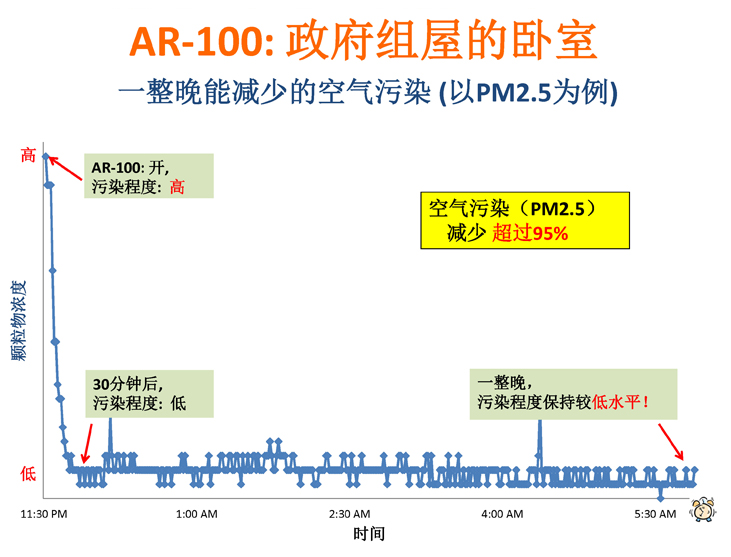 AR-100: 政府组屋的卧室

一整晚能减少的空气污染 (以PM2.5为例)

高

AR-100: 开,
污染程度: 高

空气污染（PM2.5）
减少 超过95%

颗粒物浓度

30分钟后,
污染程度: 低

一整晚,
污染程度保持较低水平!

低

11:30 PM
1:00 AM
2:30 AM
4:00 AM
5:30 AM

时间